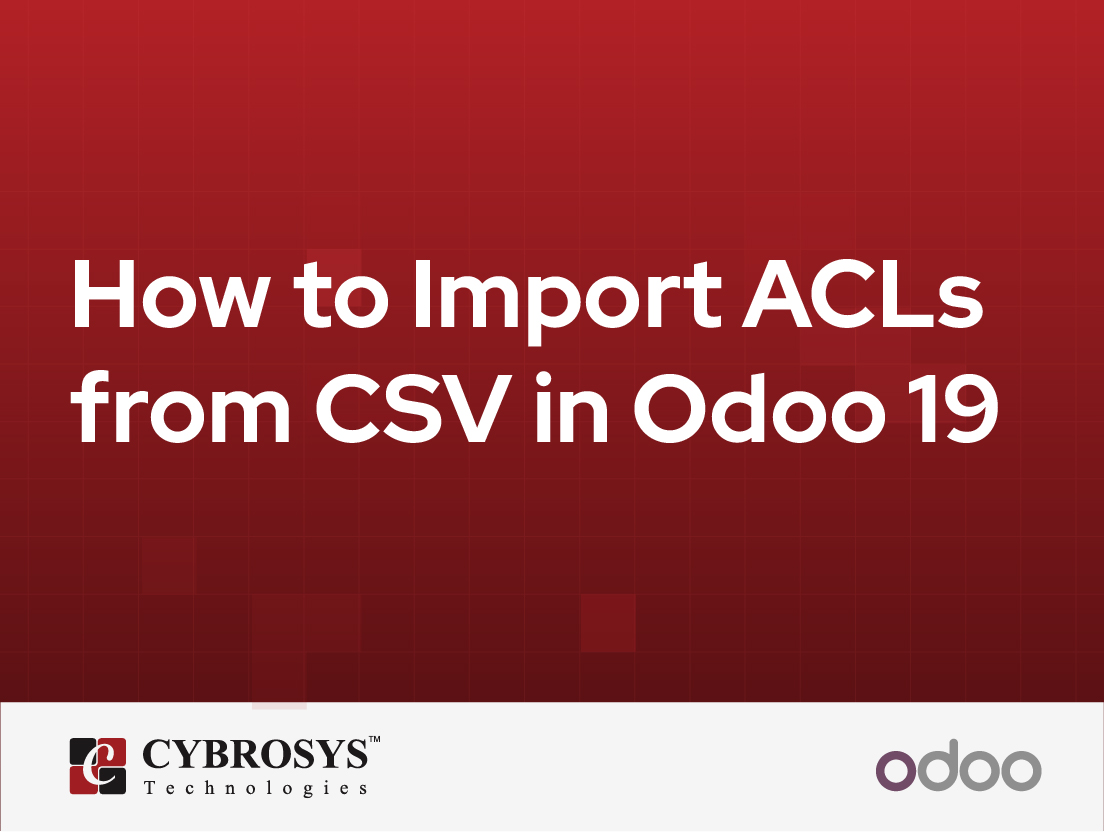 How to Import ACLs from CSV in Odoo 19

CYBROSYS™
Technologies

odoo